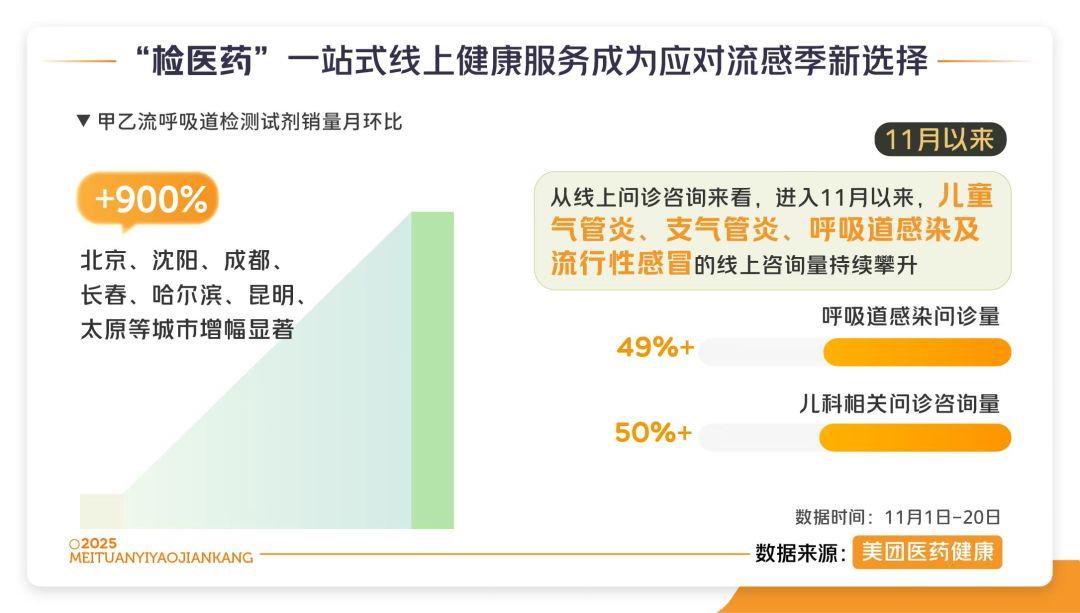 “检医药”一站式线上健康服务成为应对流感季新选择

▼ 甲乙流呼吸道检测试剂销量月环比

+900%

北京、沈阳、成都、长春、哈尔滨、昆明、太原等城市增幅显著

11月以来

从线上问诊咨询来看，进入11月以来，儿童气管炎、支气管炎、呼吸道感染及流行性感冒的线上咨询量持续攀升

呼吸道感染问诊量

49%+

儿科相关问诊咨询量

50%+

数据时间：11月1日-20日

○2025
MEITUANYIYAOJIANKANG

数据来源：美团医药健康